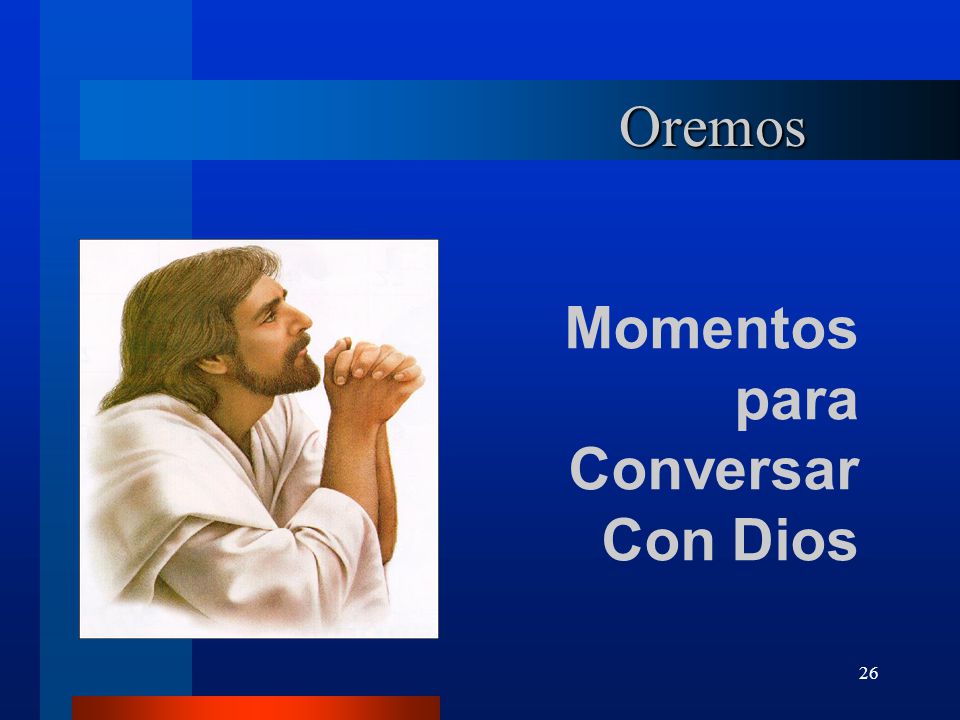 Oremos

Momentos para Conversar Con Dios

26